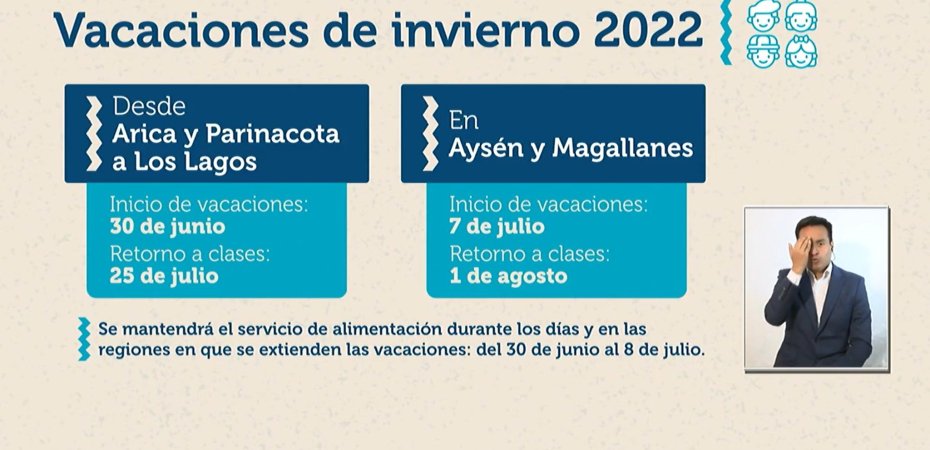 Vacaciones de invierno 2022

Desde
Arica y Parinacota a Los Lagos

Inicio de vacaciones:
30 de junio
Retorno a clases:
25 de julio

En
Aysén y Magallanes

Inicio de vacaciones:
7 de julio
Retorno a clases:
1 de agosto

Se mantendrá el servicio de alimentación durante los días y en las regiones en que se extienden las vacaciones: del 30 de junio al 8 de julio.